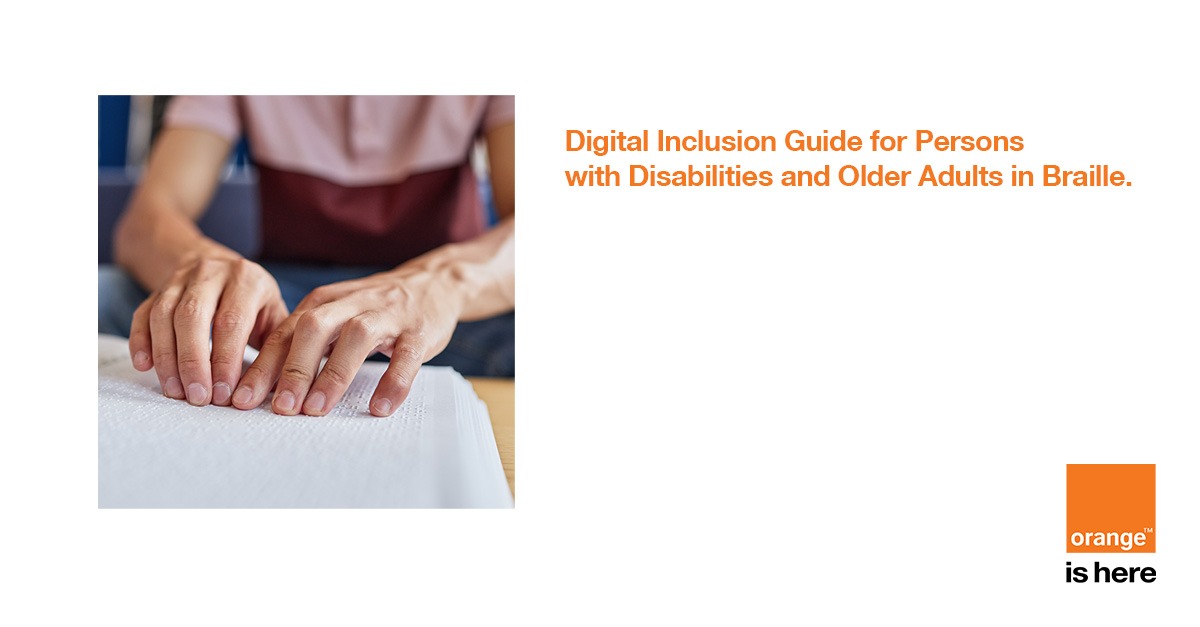 Digital Inclusion Guide for Persons with Disabilities and Older Adults in Braille.

orange™

is here